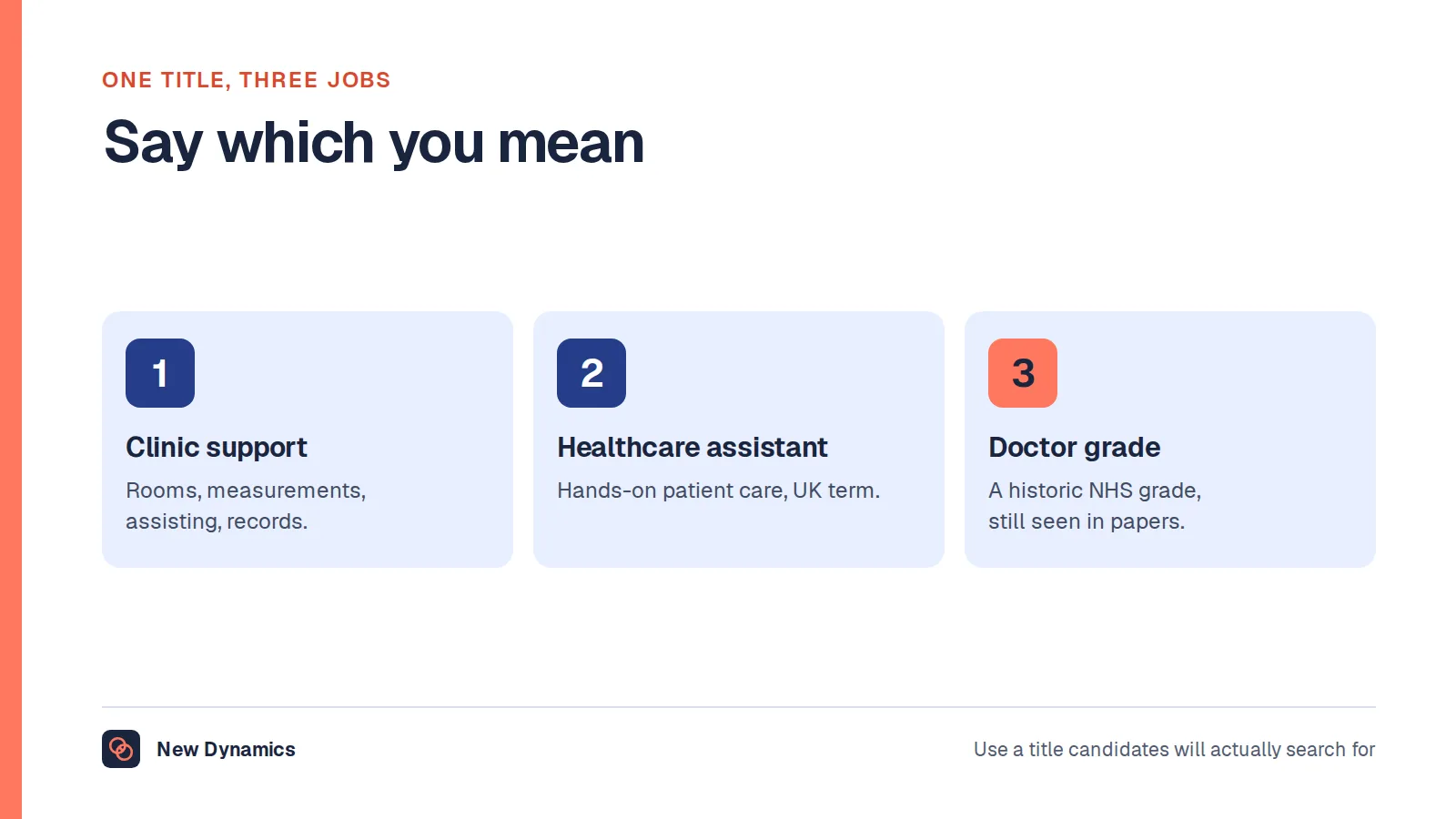 ONE TITLE, THREE JOBS

Say which you mean

1

Clinic support

Rooms, measurements, assisting, records.

2

Healthcare assistant

Hands-on patient care, UK term.

3

Doctor grade

A historic NHS grade, still seen in papers.

New Dynamics

Use a title candidates will actually search for